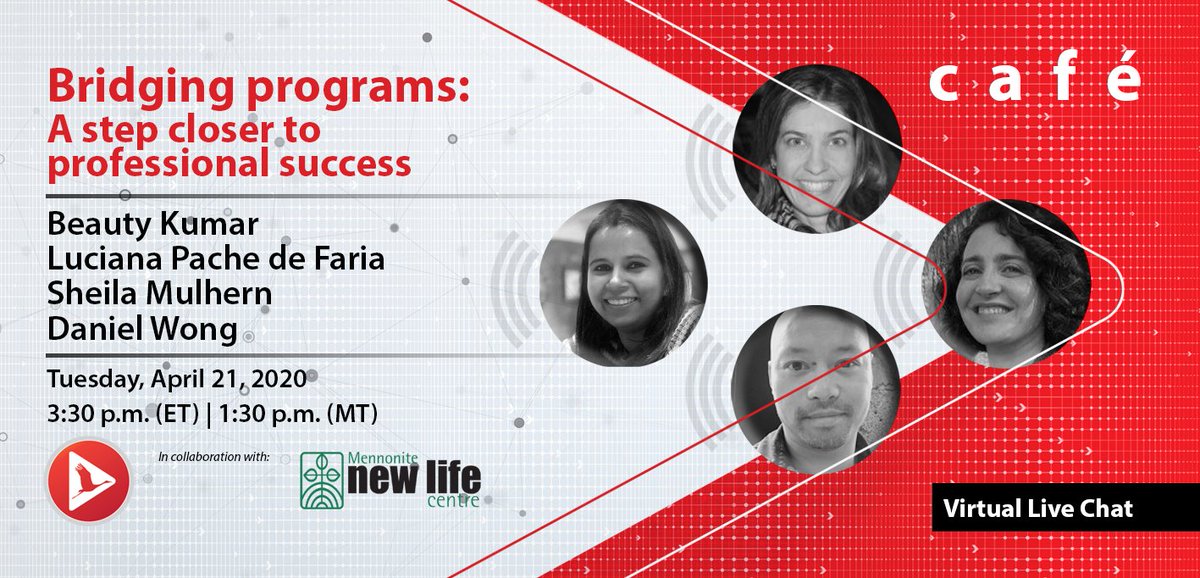 Bridging programs:
A step closer to professional success

Beauty Kumar
Luciana Pache de Faria
Sheila Mulhern
Daniel Wong

Tuesday, April 21, 2020
3:30 p.m. (ET) | 1:30 p.m. (MT)

In collaboration with:

Mennonite new life centre

café

Virtual Live Chat